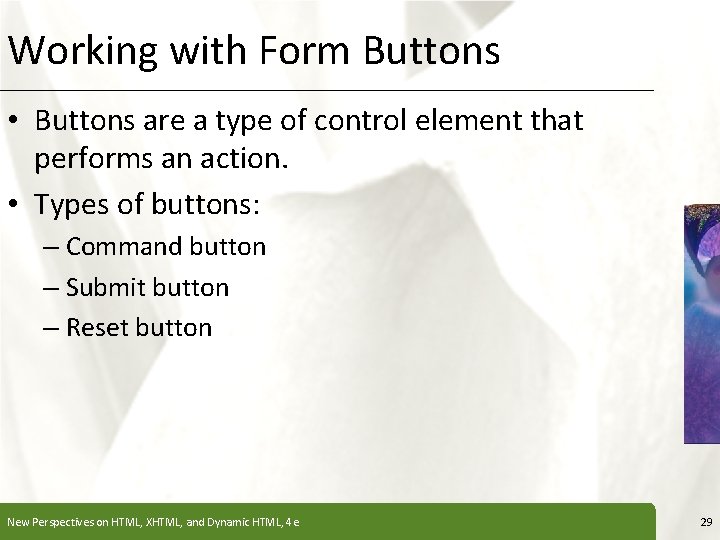 Working with Form Buttons

• Buttons are a type of control element that performs an action.

• Types of buttons:

– Command button

– Submit button

– Reset button

New Perspectives on HTML, XHTML, and Dynamic HTML, 4e

29